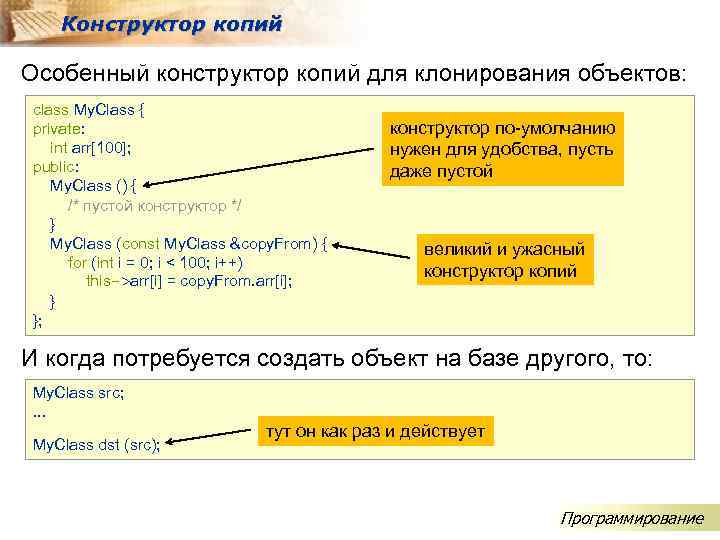 Конструктор копий

Особенный конструктор копий для клонирования объектов:

class MyClass {
private:
int arr[100];
public:
MyClass () {
/* пустой конструктор */
}
MyClass (const MyClass &copyFrom) {
for (int i = 0; i < 100; i++)
this–>arr[i] = copyFrom.arr[i];
}
};

конструктор по-умолчанию нужен для удобства, пусть даже пустой

великий и ужасный конструктор копий

И когда потребуется создать объект на базе другого, то:

MyClass src;
...
MyClass dst (src);

тут он как раз и действует

Программирование